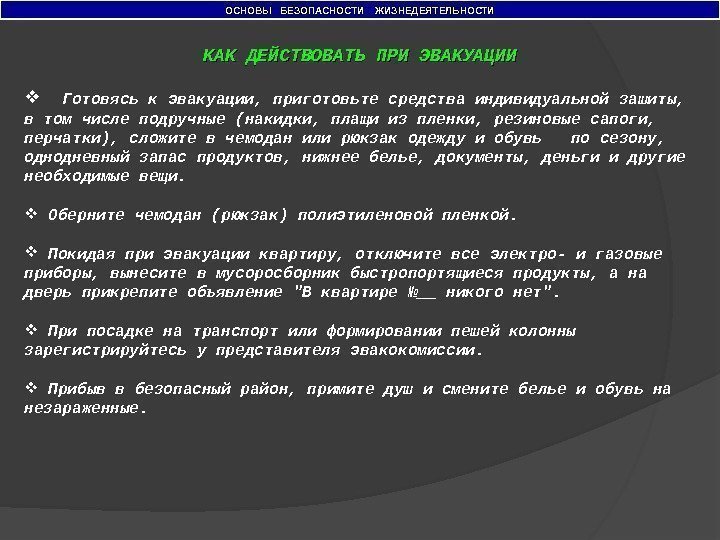 ОСНОВЫ БЕЗОПАСНОСТИ ЖИЗНЕДЕЯТЕЛЬНОСТИ

КАК ДЕЙСТВОВАТЬ ПРИ ЭВАКУАЦИИ

❖ Готовясь к эвакуации, приготовьте средства индивидуальной зашиты, в том числе подручные (накидки, плащи из пленки, резиновые сапоги, перчатки), сложите в чемодан или рюкзак одежду и обувь по сезону, однодневный запас продуктов, нижнее белье, документы, деньги и другие необходимые вещи.

❖ Оберните чемодан (рюкзак) полиэтиленовой пленкой.

❖ Покидая при эвакуации квартиру, отключите все электро- и газовые приборы, вынесите в мусоросборник быстропортящиеся продукты, а на дверь прикрепите объявление "В квартире №__ никого нет".

❖ При посадке на транспорт или формировании пешей колонны зарегистрируйтесь у представителя эвакокомиссии.

❖ Прибыв в безопасный район, примите душ и смените белье и обувь на незараженные.